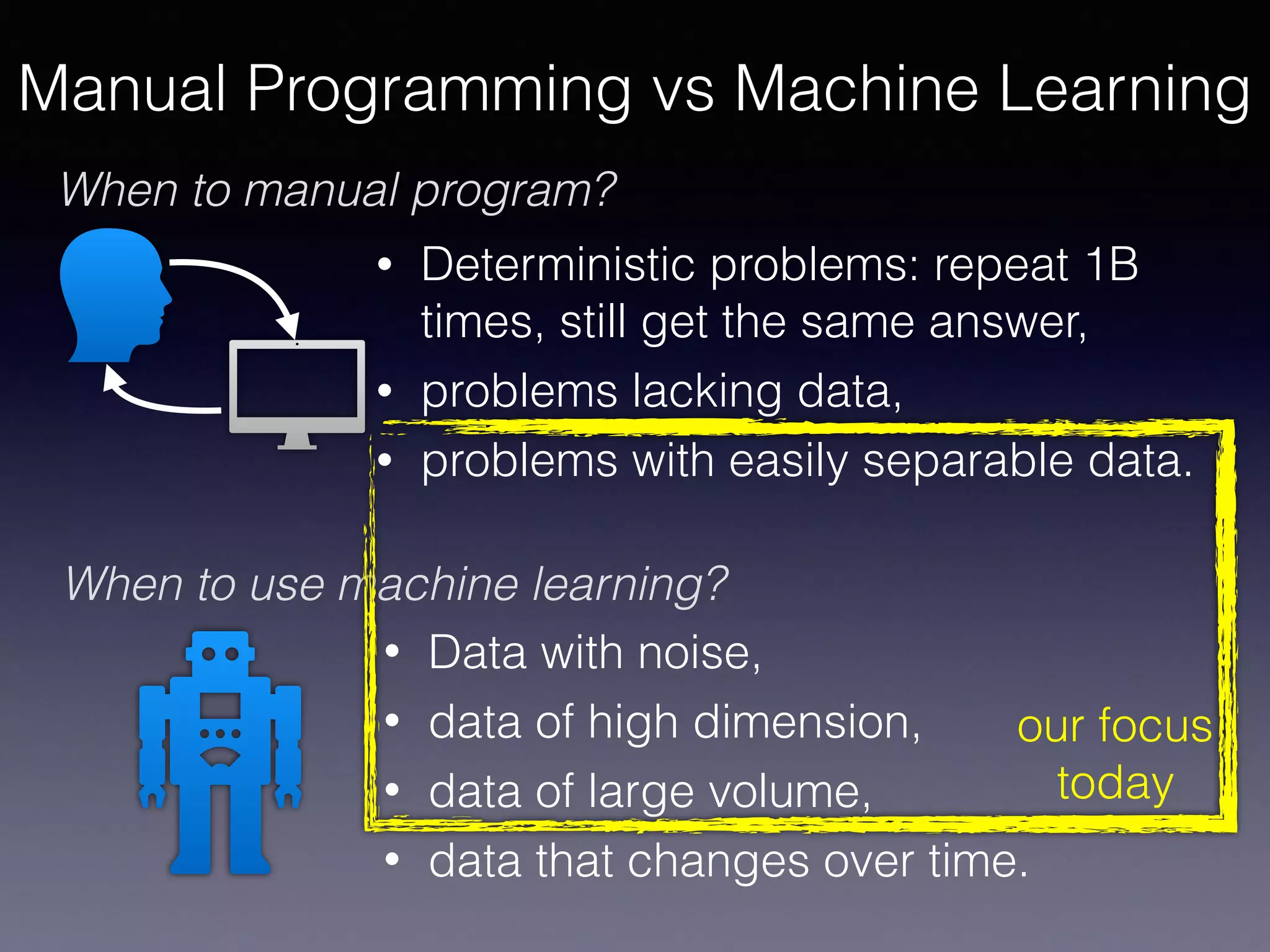 Manual Programming vs Machine Learning

When to manual program?

• Deterministic problems: repeat 1B times, still get the same answer,
• problems lacking data,
• problems with easily separable data.

When to use machine learning?

• Data with noise,
• data of high dimension,
• data of large volume,
• data that changes over time.

our focus today